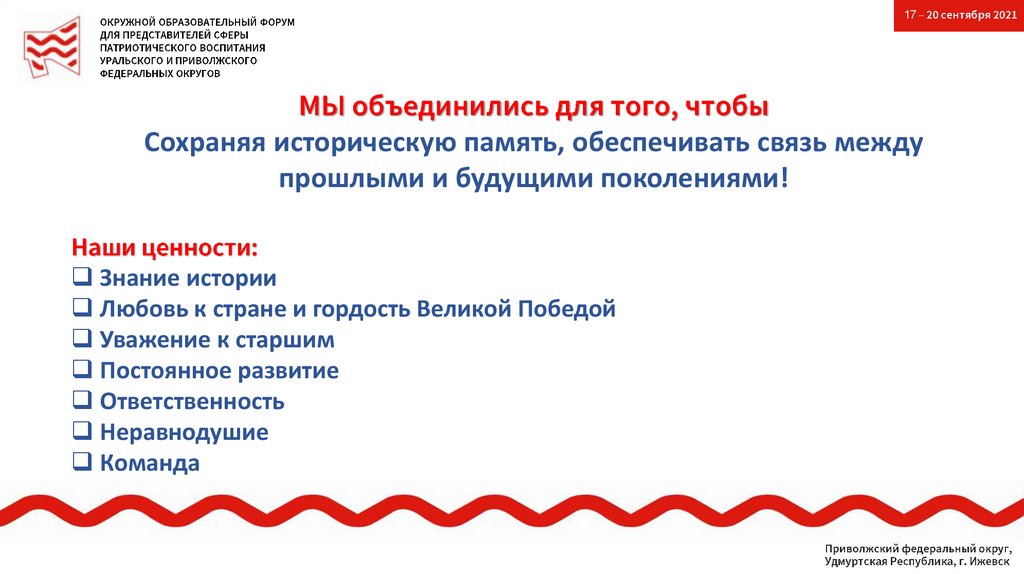 ОКРУЖНОЙ ОБРАЗОВАТЕЛЬНЫЙ ФОРУМ ДЛЯ ПРЕДСТАВИТЕЛЕЙ СФЕРЫ ПАТРИОТИЧЕСКОГО ВОСПИТАНИЯ УРАЛЬСКОГО И ПРИВОЛЖСКОГО ФЕДЕРАЛЬНЫХ ОКРУГОВ

17 – 20 сентября 2021

МЫ объединились для того, чтобы
Сохраняя историческую память, обеспечивать связь между прошлыми и будущими поколениями!

Наши ценности:
❑ Знание истории
❑ Любовь к стране и гордость Великой Победой
❑ Уважение к старшим
❑ Постоянное развитие
❑ Ответственность
❑ Неравнодушие
❑ Команда

Приволжский федеральный округ, Удмуртская Республика, г. Ижевск